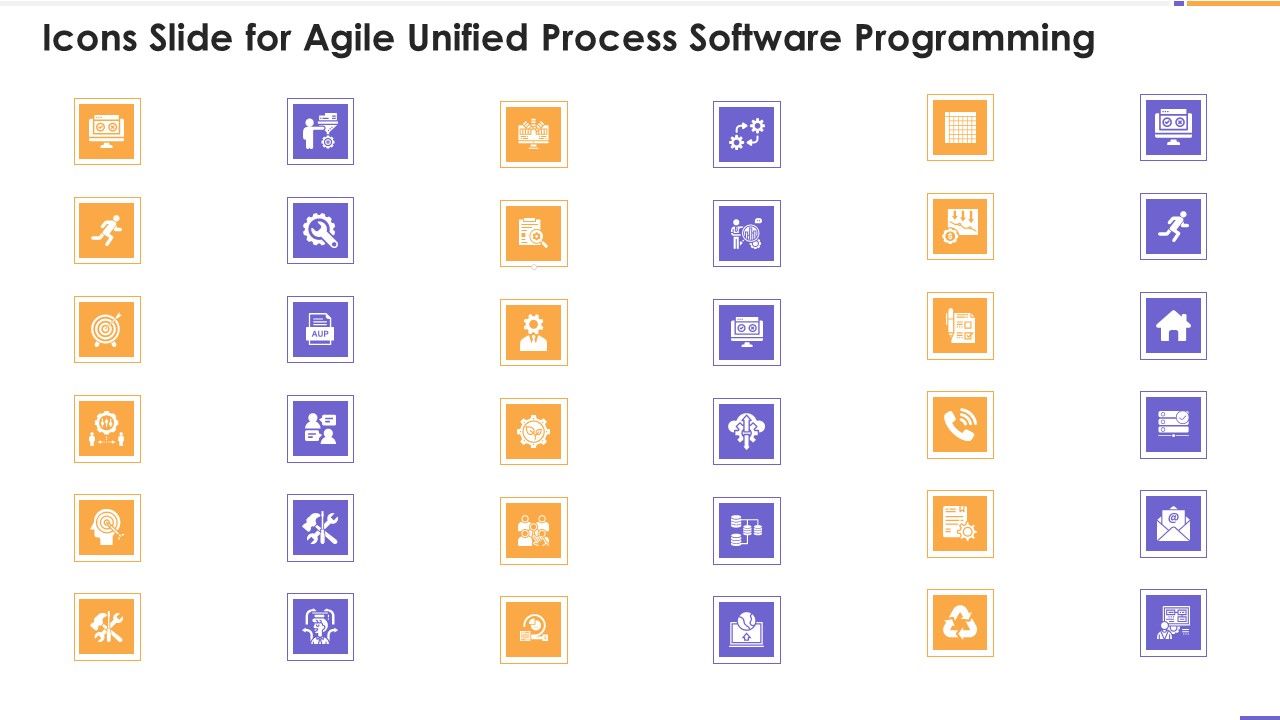 Icons Slide for Agile Unified Process Software Programming

AUP